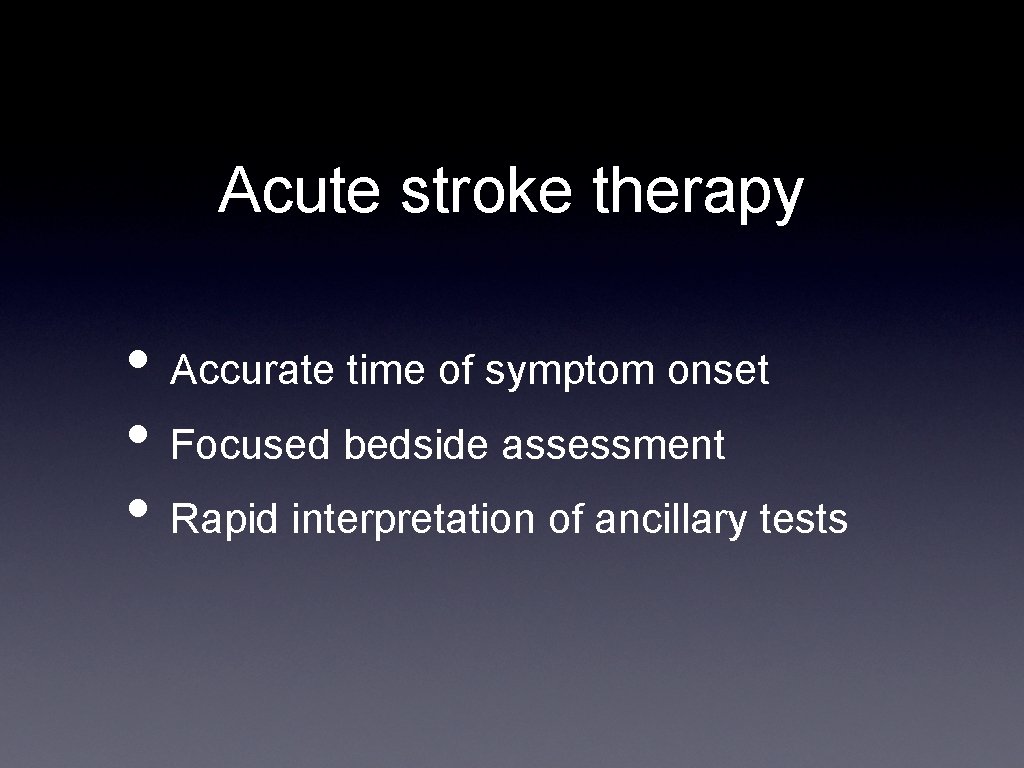 Acute stroke therapy

• Accurate time of symptom onset
• Focused bedside assessment
• Rapid interpretation of ancillary tests